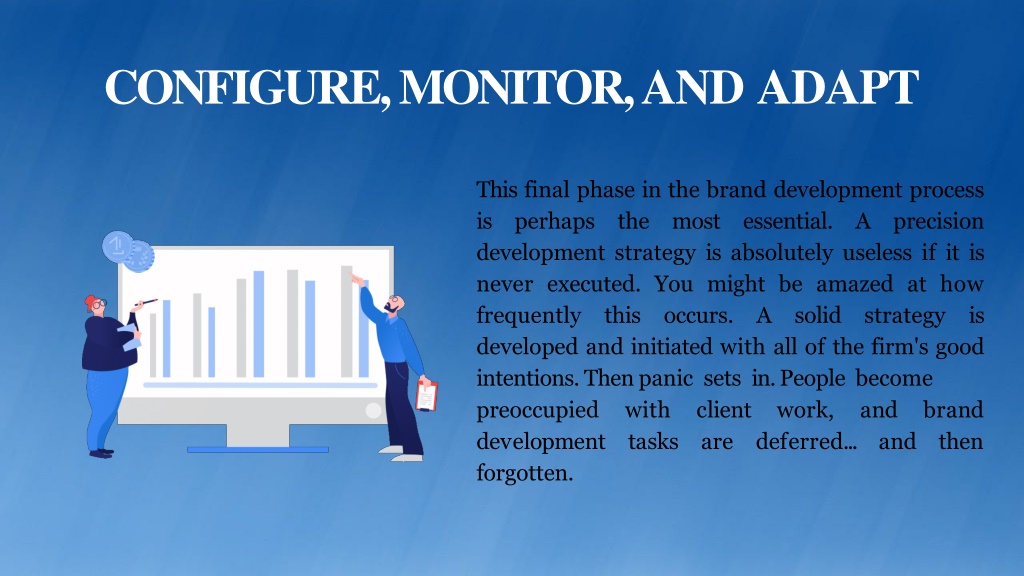 CONFIGURE, MONITOR, AND ADAPT

This final phase in the brand development process is perhaps the most essential. A precision development strategy is absolutely useless if it is never executed. You might be amazed at how frequently this occurs. A solid strategy is developed and initiated with all of the firm's good intentions. Then panic sets in. People become preoccupied with client work, and brand development tasks are deferred… and then forgotten.